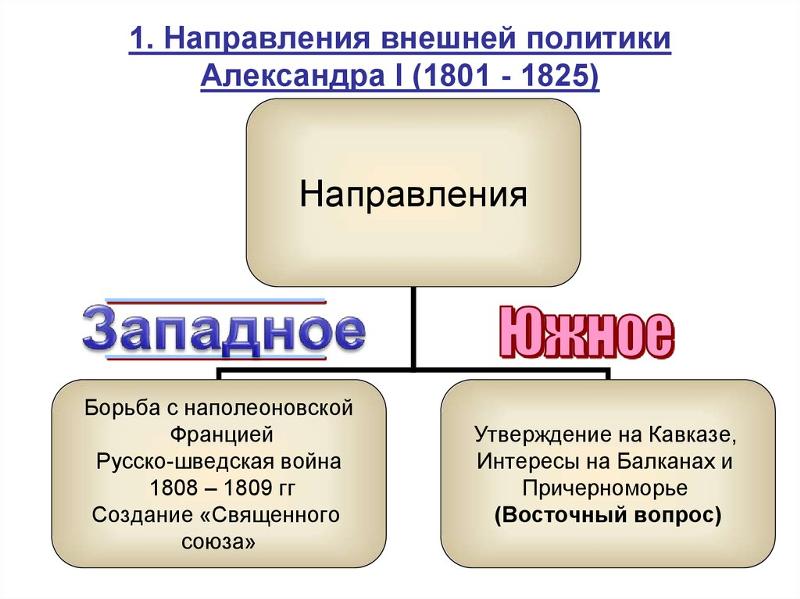 1. Направления внешней политики Александра I (1801 - 1825)

Направления

Западное

Южное

Борьба с наполеоновской Францией
Русско-шведская война 1808 – 1809 гг
Создание «Священного союза»

Утверждение на Кавказе,
Интересы на Балканах и Причерноморье
(Восточный вопрос)